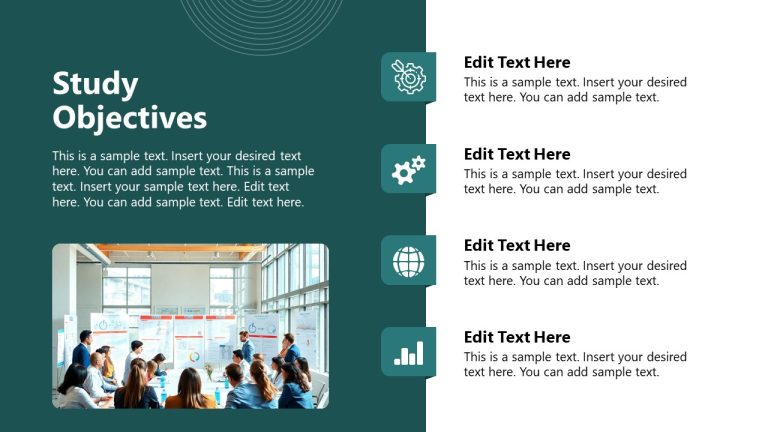 Study Objectives

This is a sample text. Insert your desired text here. You can add sample text. This is a sample text. Insert your sample text here. Edit text here. You can add sample text. Edit text here.

Edit Text Here
This is a sample text. Insert your desired text here. You can add sample text.

Edit Text Here
This is a sample text. Insert your desired text here. You can add sample text.

Edit Text Here
This is a sample text. Insert your desired text here. You can add sample text.

Edit Text Here
This is a sample text. Insert your desired text here. You can add sample text.